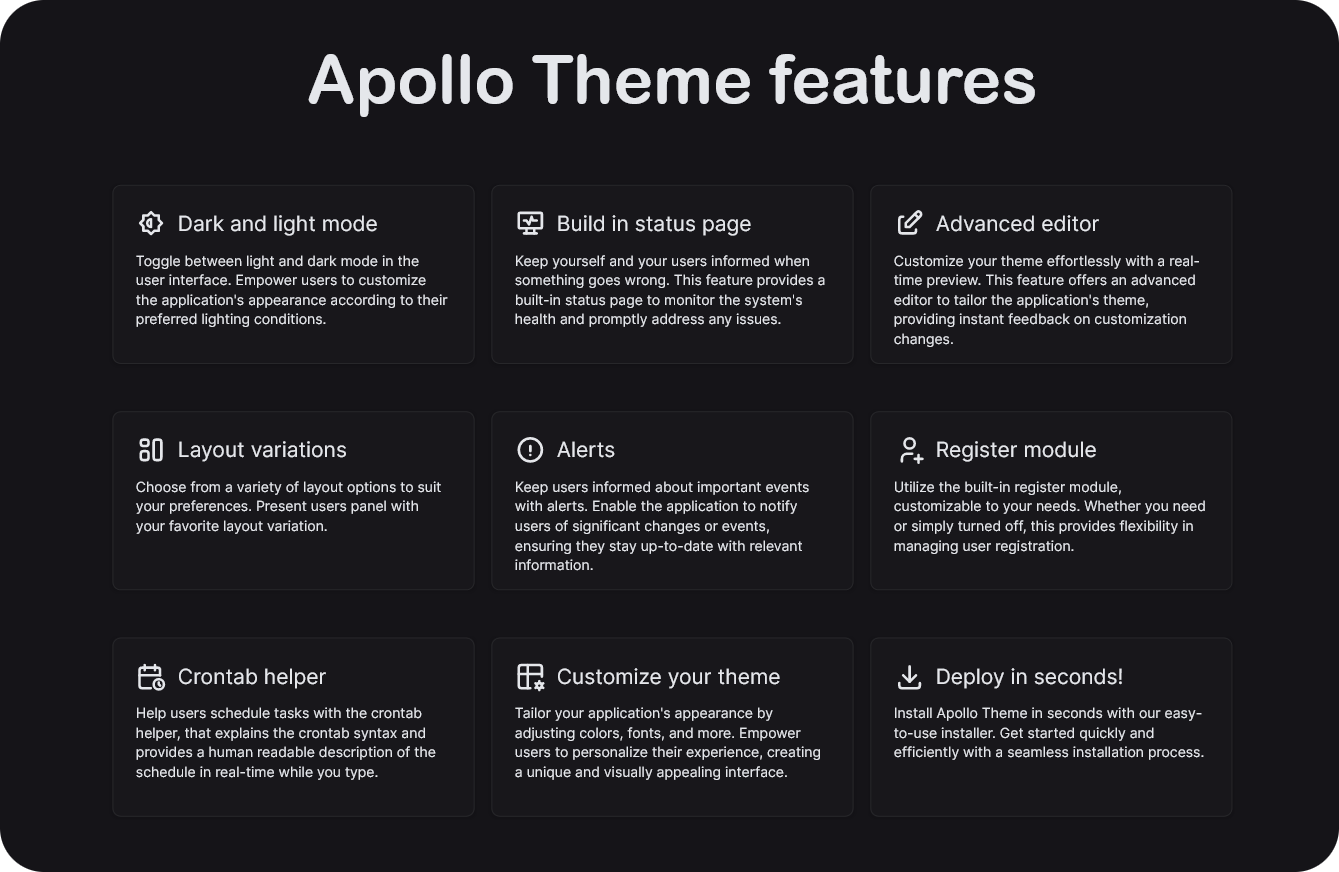 Apollo Theme features

Dark and light mode

Toggle between light and dark mode in the user interface. Empower users to customize the application's appearance according to their preferred lighting conditions.

Build in status page

Keep yourself and your users informed when something goes wrong. This feature provides a built-in status page to monitor the system's health and promptly address any issues.

Advanced editor

Customize your theme effortlessly with a real-time preview. This feature offers an advanced editor to tailor the application's theme, providing instant feedback on customization changes.

Layout variations

Choose from a variety of layout options to suit your preferences. Present users panel with your favorite layout variation.

Alerts

Keep users informed about important events with alerts. Enable the application to notify users of significant changes or events, ensuring they stay up-to-date with relevant information.

Register module

Utilize the built-in register module, customizable to your needs. Whether you need or simply turned off, this provides flexibility in managing user registration.

Crontab helper

Help users schedule tasks with the crontab helper, that explains the crontab syntax and provides a human readable description of the schedule in real-time while you type.

Customize your theme

Tailor your application's appearance by adjusting colors, fonts, and more. Empower users to personalize their experience, creating a unique and visually appealing interface.

Deploy in seconds!

Install Apollo Theme in seconds with our easy-to-use installer. Get started quickly and efficiently with a seamless installation process.